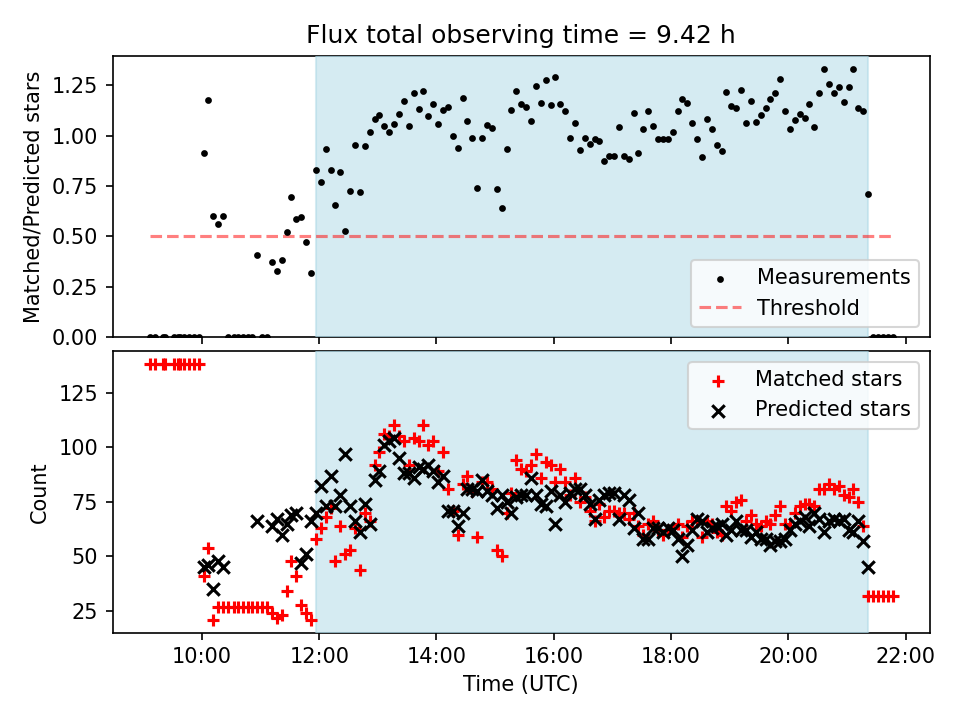 Flux total observing time = 9.42 h

Matched/Predicted stars

1.25
1.00
0.75
0.50
0.25
0.00

Measurements
Threshold

Count

125
100
75
50
25

Matched stars
Predicted stars

10:00
12:00
14:00
16:00
18:00
20:00
22:00

Time (UTC)